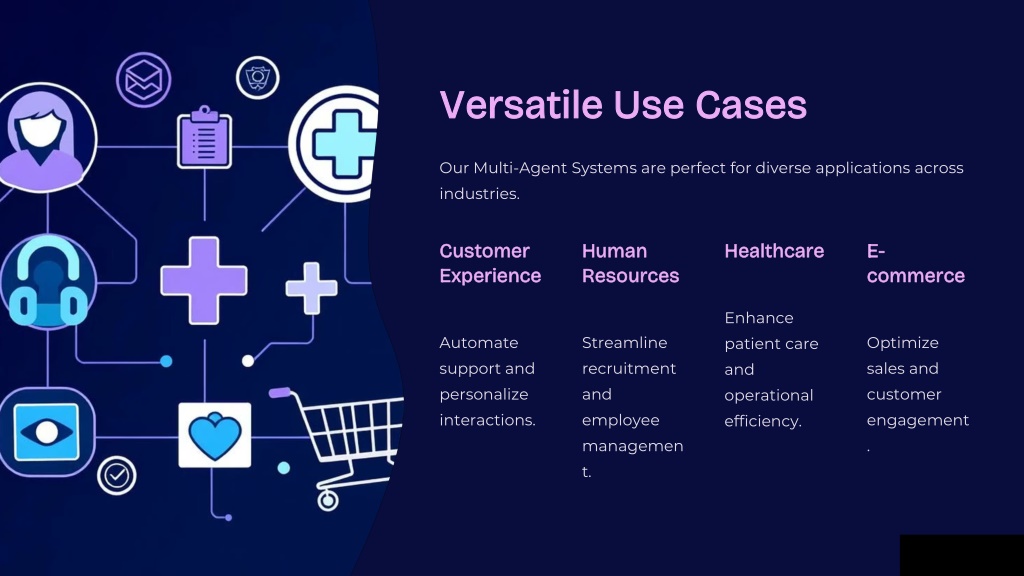 Versatile Use Cases

Our Multi-Agent Systems are perfect for diverse applications across industries.

Customer Experience

Automate support and personalize interactions.

Human Resources

Streamline recruitment and employee management.

Healthcare

Enhance patient care and operational efficiency.

E-commerce

Optimize sales and customer engagement.